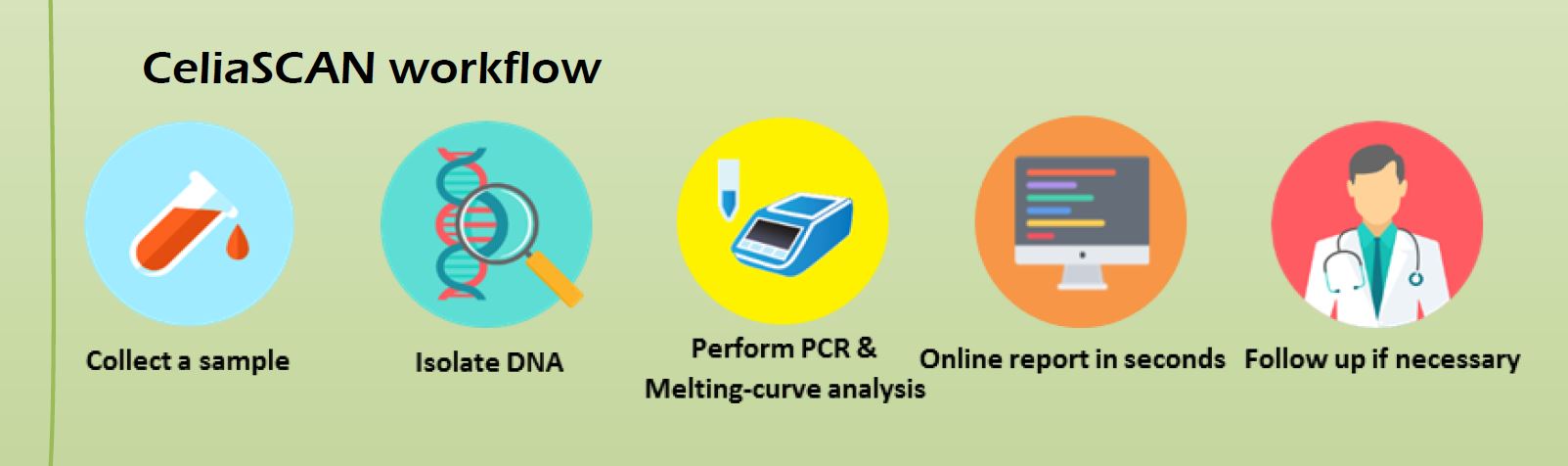 CeliaSCAN workflow

Collect a sample

Isolate DNA

Perform PCR & Melting-curve analysis

Online report in seconds

Follow up if necessary